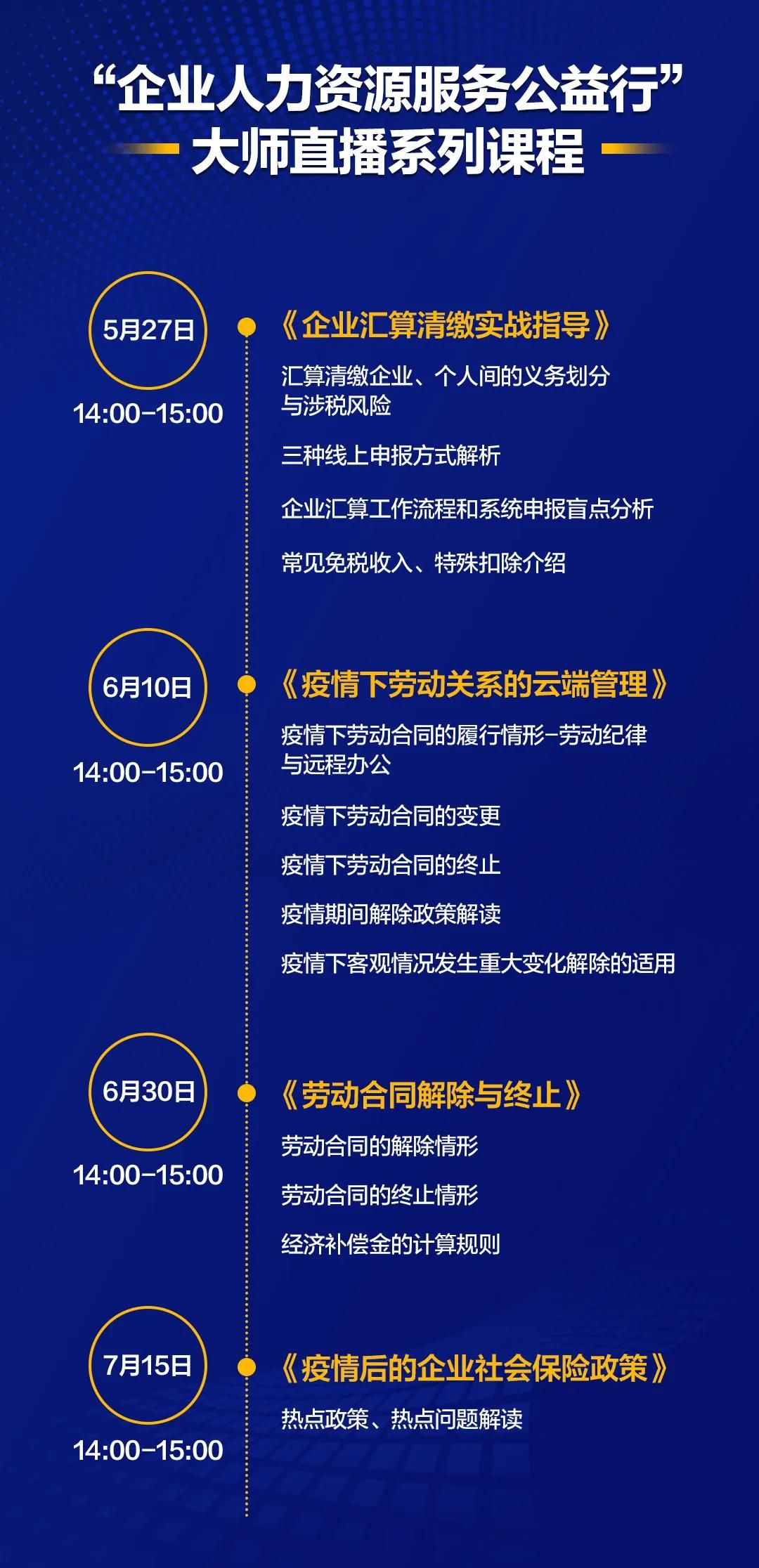 “企业人力资源服务公益行”
大师直播系列课程

5月27日
14:00-15:00

《企业汇算清缴实战指导》

汇算清缴企业、个人间的义务划分与涉税风险

三种线上申报方式解析

企业汇算工作流程和系统申报盲点分析

常见免税收入、特殊扣除介绍

6月10日
14:00-15:00

《疫情下劳动关系的云端管理》

疫情下劳动合同的履行情形-劳动纪律与远程办公

疫情下劳动合同的变更

疫情下劳动合同的终止

疫情期间解除政策解读

疫情下客观情况发生重大变化解除的适用

6月30日
14:00-15:00

《劳动合同解除与终止》

劳动合同的解除情形

劳动合同的终止情形

经济补偿金的计算规则

7月15日
14:00-15:00

《疫情后的企业社会保险政策》

热点政策、热点问题解读